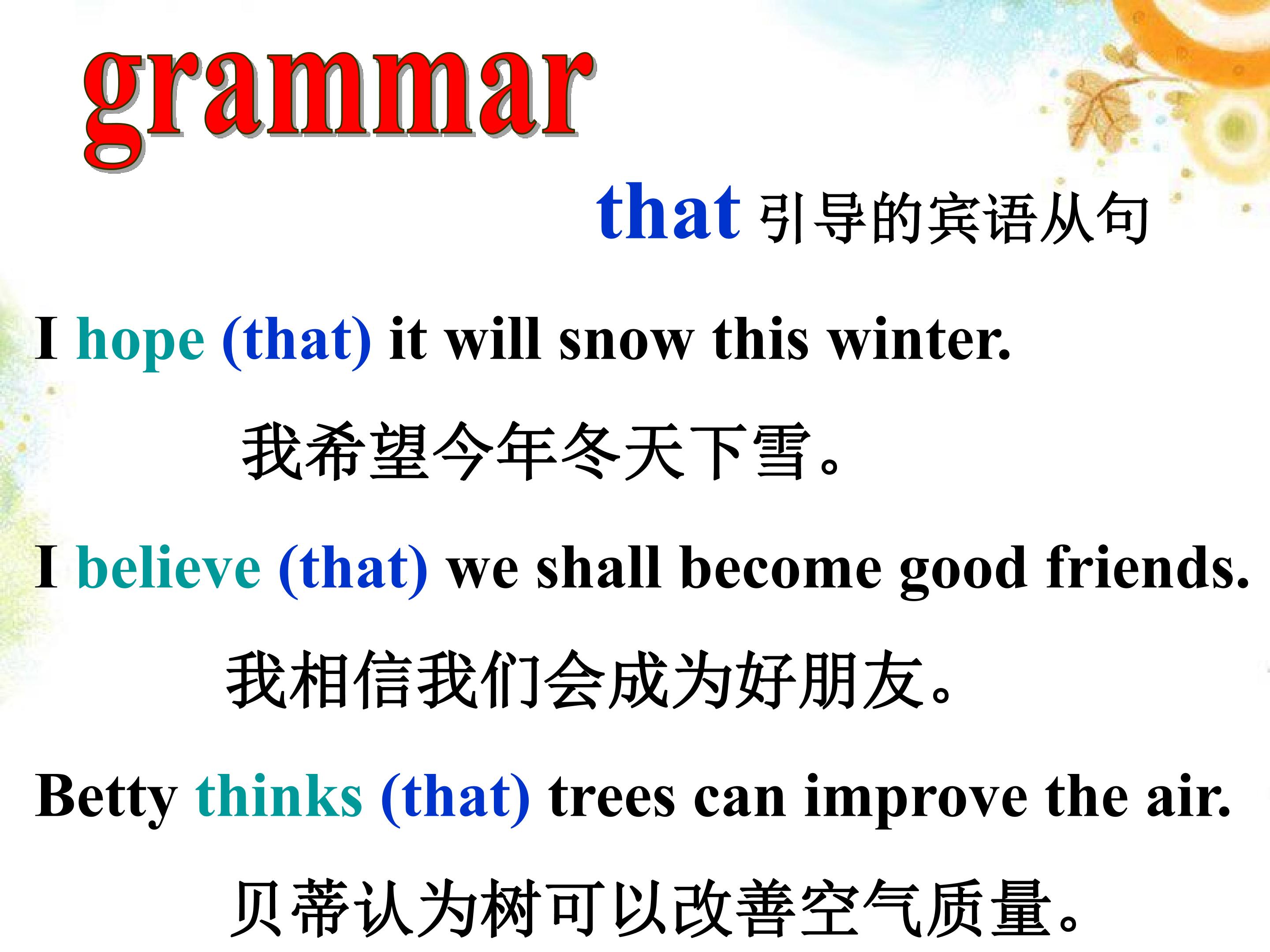 grammar

that 引导的宾语从句

I hope (that) it will snow this winter.

我希望今年冬天下雪。

I believe (that) we shall become good friends.

我相信我们会成为好朋友。

Betty thinks (that) trees can improve the air.

贝蒂认为树可以改善空气质量。